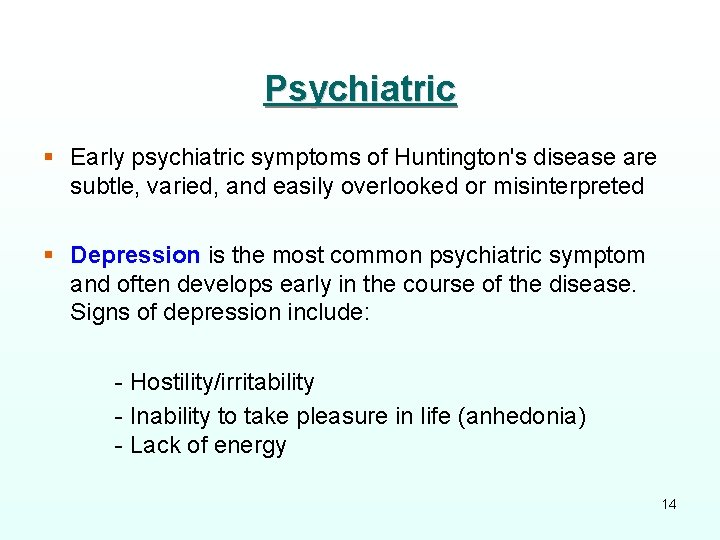 Psychiatric

▪ Early psychiatric symptoms of Huntington's disease are subtle, varied, and easily overlooked or misinterpreted

▪ Depression is the most common psychiatric symptom and often develops early in the course of the disease. Signs of depression include:

- Hostility/irritability
- Inability to take pleasure in life (anhedonia)
- Lack of energy

14